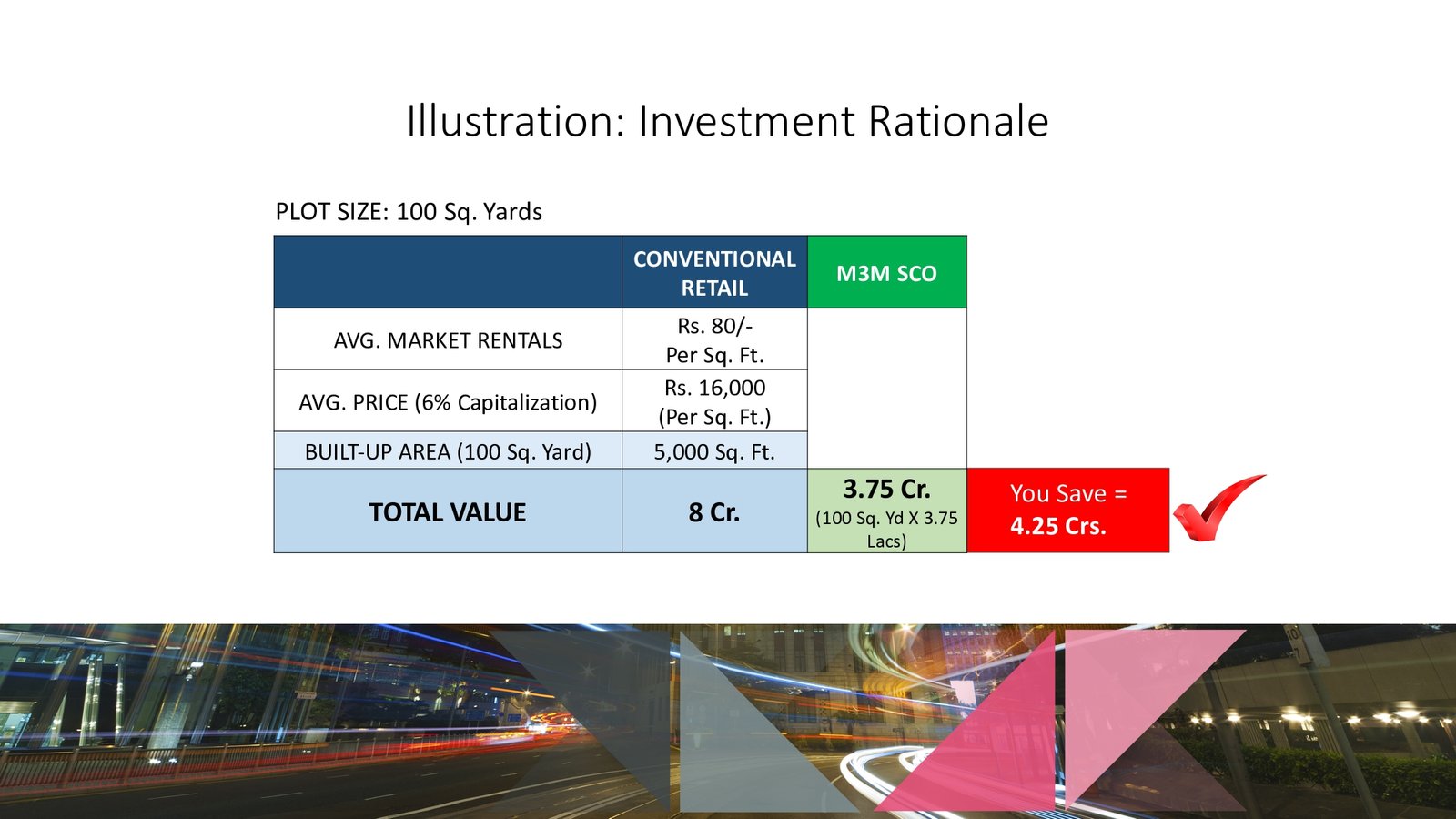 Illustration: Investment Rationale

PLOT SIZE: 100 Sq. Yards

| | CONVENTIONAL RETAIL | M3M SCO | |
|---|---|---|---|
| AVG. MARKET RENTALS | Rs. 80/- Per Sq. Ft. | | |
| AVG. PRICE (6% Capitalization) | Rs. 16,000 (Per Sq. Ft.) | | |
| BUILT-UP AREA (100 Sq. Yard) | 5,000 Sq. Ft. | | |
| TOTAL VALUE | 8 Cr. | 3.75 Cr. (100 Sq. Yd X 3.75 Lacs) | You Save = 4.25 Crs. |